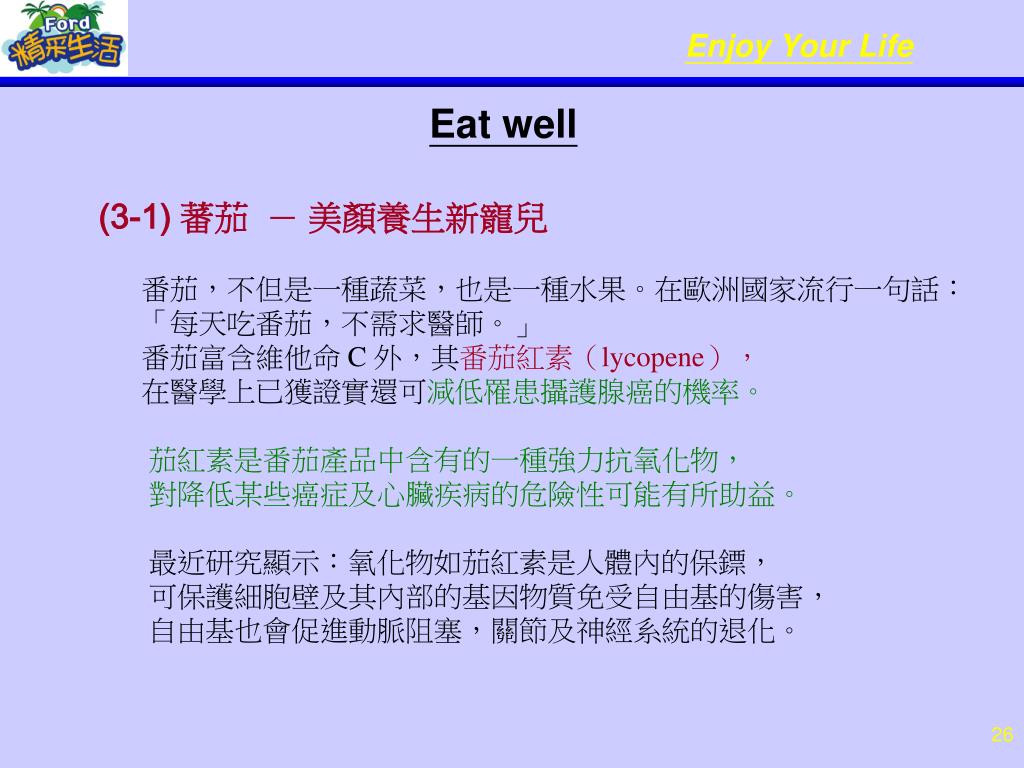 Ford
精采生活

Enjoy Your Life

Eat well

(3-1) 蕃茄 － 美顏養生新寵兒

番茄，不但是一種蔬菜，也是一種水果。在歐洲國家流行一句話：「每天吃番茄，不需求醫師。」
番茄富含維他命 C 外，其番茄紅素（lycopene），
在醫學上已獲證實還可減低罹患攝護腺癌的機率。

茄紅素是番茄產品中含有的一種強力抗氧化物，
對降低某些癌症及心臟疾病的危險性可能有所助益。

最近研究顯示：氧化物如茄紅素是人體內的保鏢，
可保護細胞壁及其內部的基因物質免受自由基的傷害，
自由基也會促進動脈阻塞，關節及神經系統的退化。

26